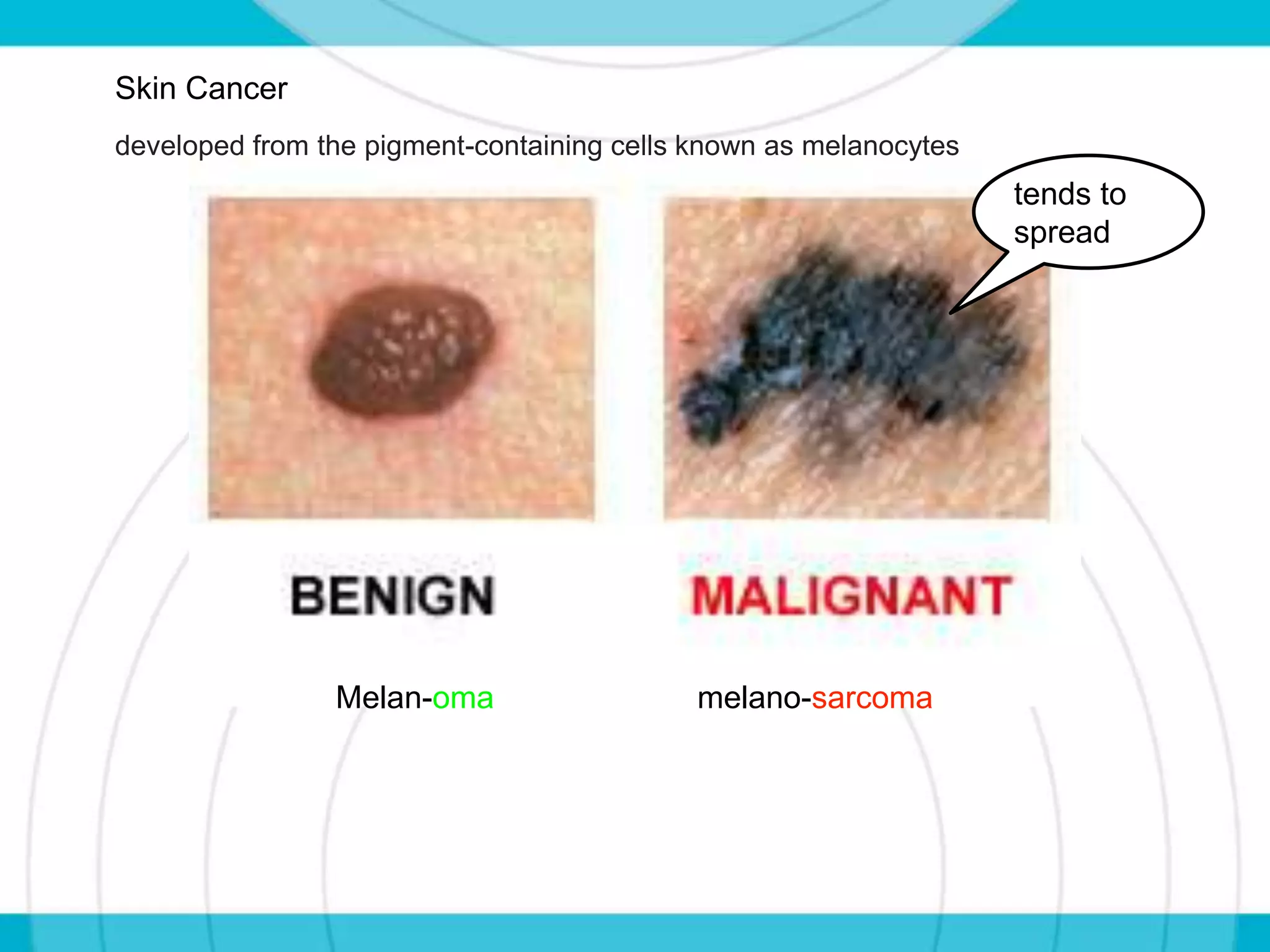 Skin Cancer

developed from the pigment-containing cells known as melanocytes

tends to spread

BENIGN

MALIGNANT

Melan-oma

melano-sarcoma